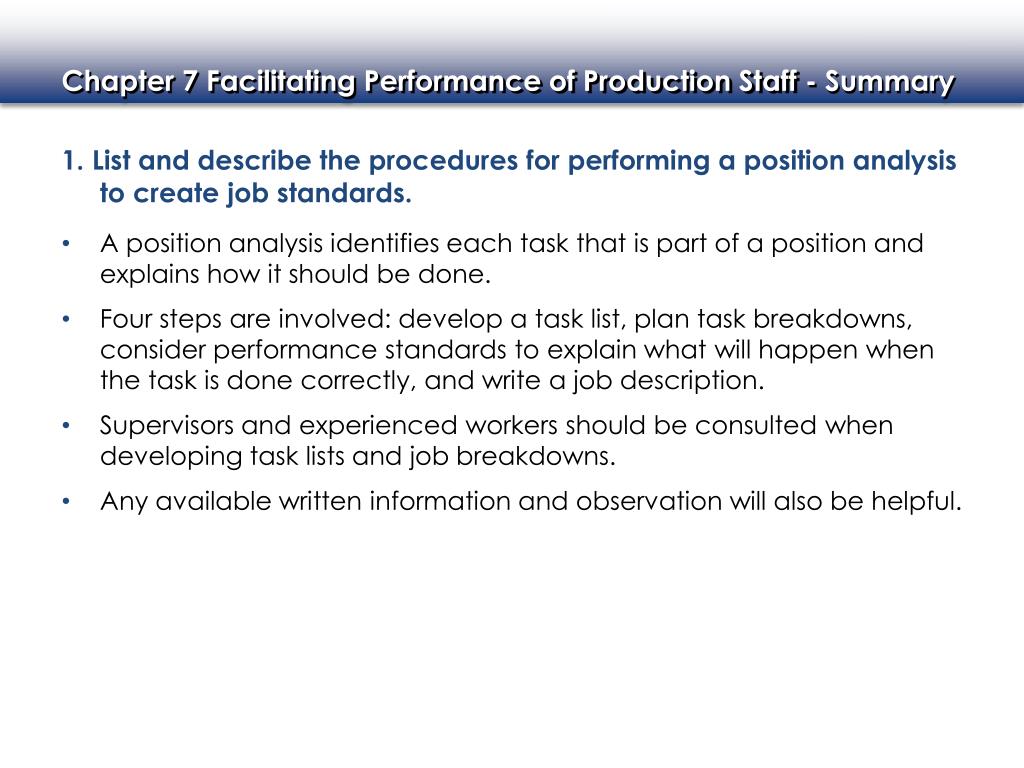 Chapter 7 Facilitating Performance of Production Staff - Summary

1. List and describe the procedures for performing a position analysis to create job standards.

• A position analysis identifies each task that is part of a position and explains how it should be done.

• Four steps are involved: develop a task list, plan task breakdowns, consider performance standards to explain what will happen when the task is done correctly, and write a job description.

• Supervisors and experienced workers should be consulted when developing task lists and job breakdowns.

• Any available written information and observation will also be helpful.